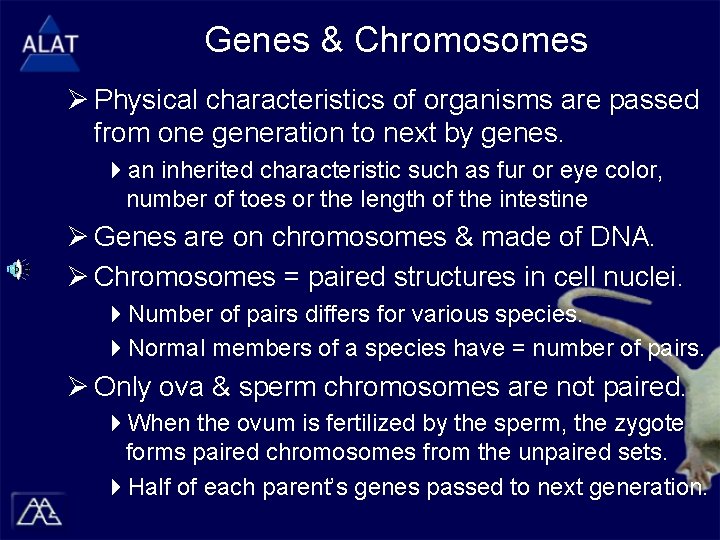 ALAT

Genes & Chromosomes

➢ Physical characteristics of organisms are passed from one generation to next by genes.

▸ an inherited characteristic such as fur or eye color, number of toes or the length of the intestine

➢ Genes are on chromosomes & made of DNA.

➢ Chromosomes = paired structures in cell nuclei.

▸ Number of pairs differs for various species.

▸ Normal members of a species have = number of pairs.

➢ Only ova & sperm chromosomes are not paired.

▸ When the ovum is fertilized by the sperm, the zygote forms paired chromosomes from the unpaired sets.

▸ Half of each parent's genes passed to next generation.